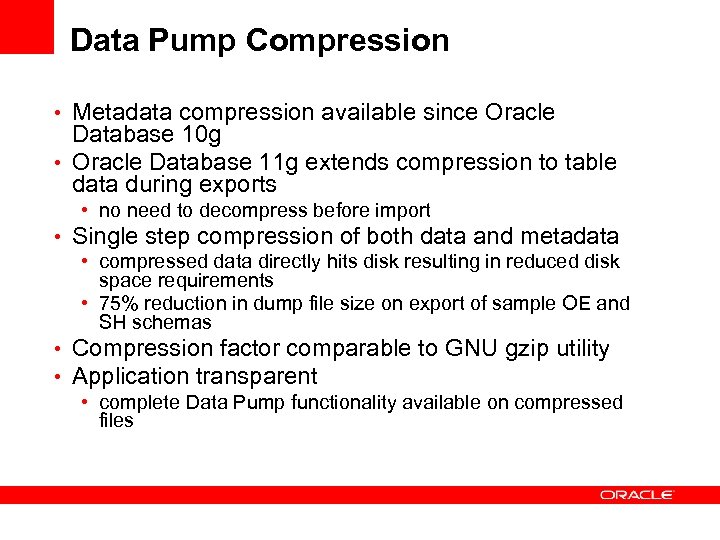 Data Pump Compression

• Metadata compression available since Oracle Database 10g
• Oracle Database 11g extends compression to table data during exports
  • no need to decompress before import
• Single step compression of both data and metadata
  • compressed data directly hits disk resulting in reduced disk space requirements
  • 75% reduction in dump file size on export of sample OE and SH schemas
• Compression factor comparable to GNU gzip utility
• Application transparent
  • complete Data Pump functionality available on compressed files

ORACLE